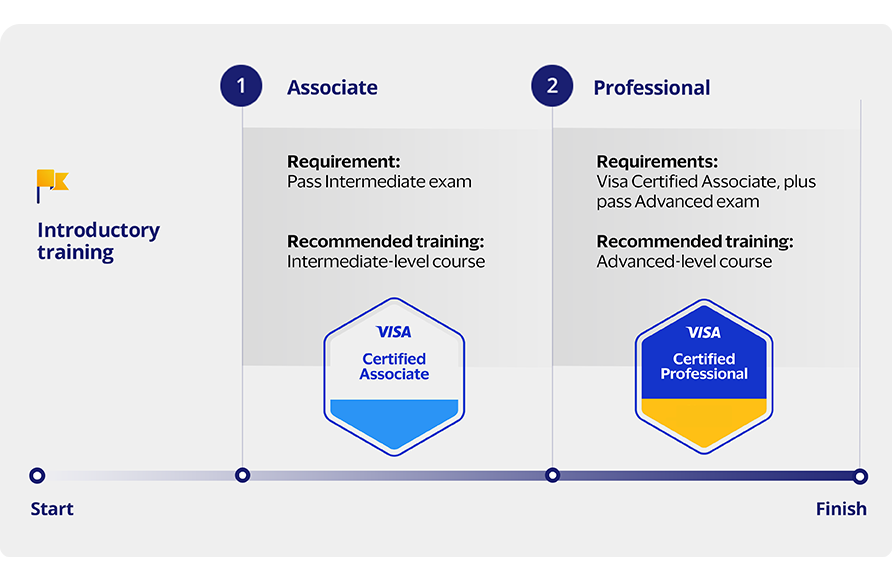 Introductory training

1 Associate

Requirement:
Pass Intermediate exam

Recommended training:
Intermediate-level course

VISA
Certified Associate

2 Professional

Requirements:
Visa Certified Associate, plus pass Advanced exam

Recommended training:
Advanced-level course

VISA
Certified Professional

Start

Finish